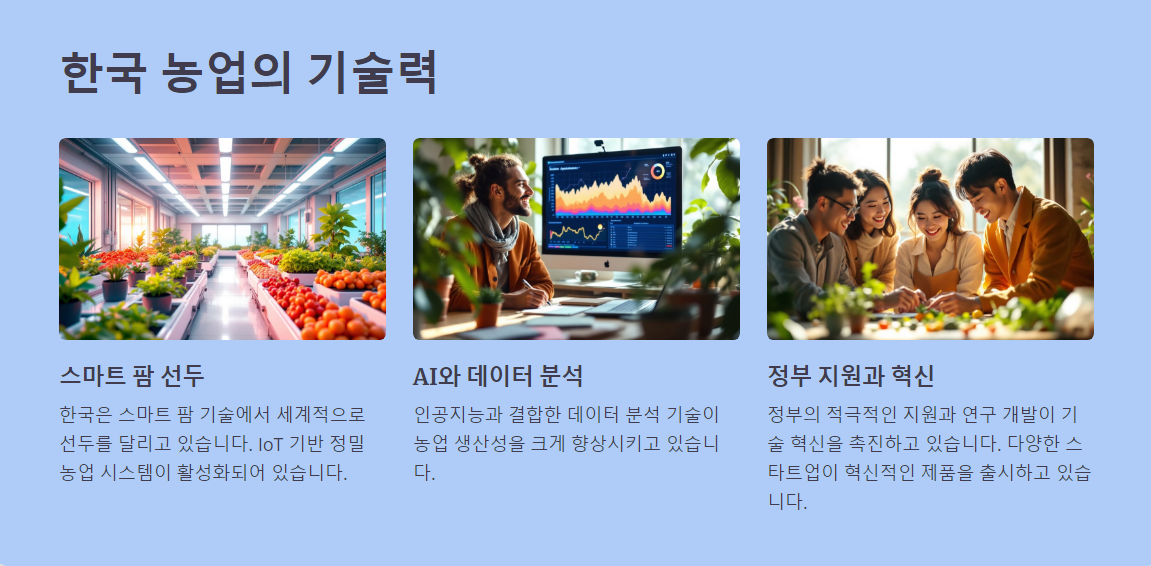 한국 농업의 기술력

스마트 팜 선두

한국은 스마트 팜 기술에서 세계적으로 선두를 달리고 있습니다. IoT 기반 정밀 농업 시스템이 활성화되어 있습니다.

AI와 데이터 분석

인공지능과 결합한 데이터 분석 기술이 농업 생산성을 크게 향상시키고 있습니다.

정부 지원과 혁신

정부의 적극적인 지원과 연구 개발이 기술 혁신을 촉진하고 있습니다. 다양한 스타트업이 혁신적인 제품을 출시하고 있습니다.